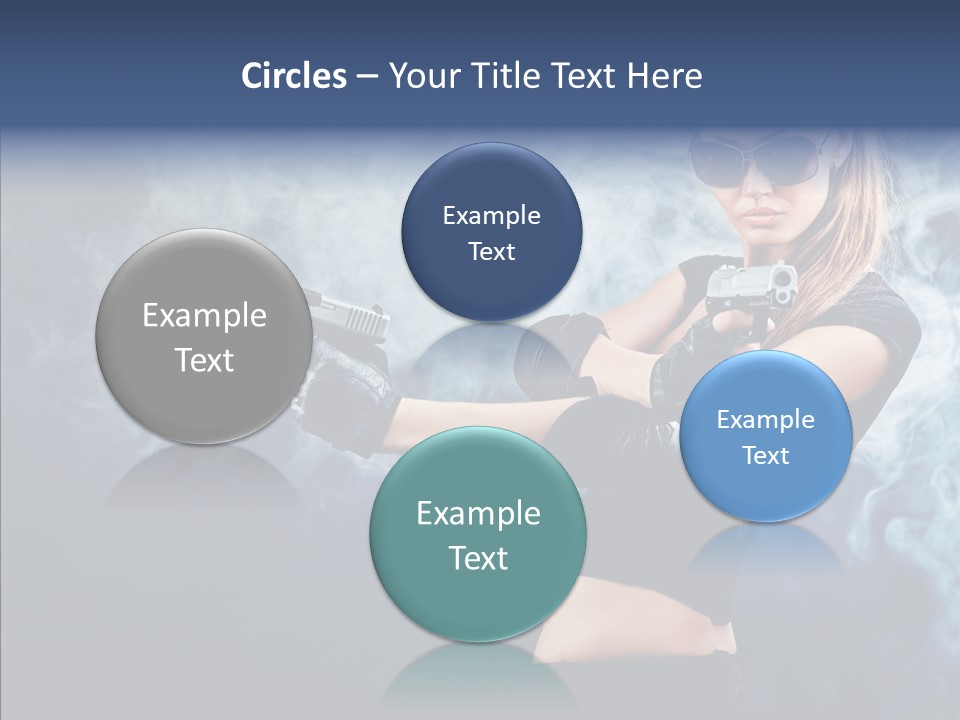 Circles – Your Title Text Here

Example Text

Example Text

Example Text

Example Text